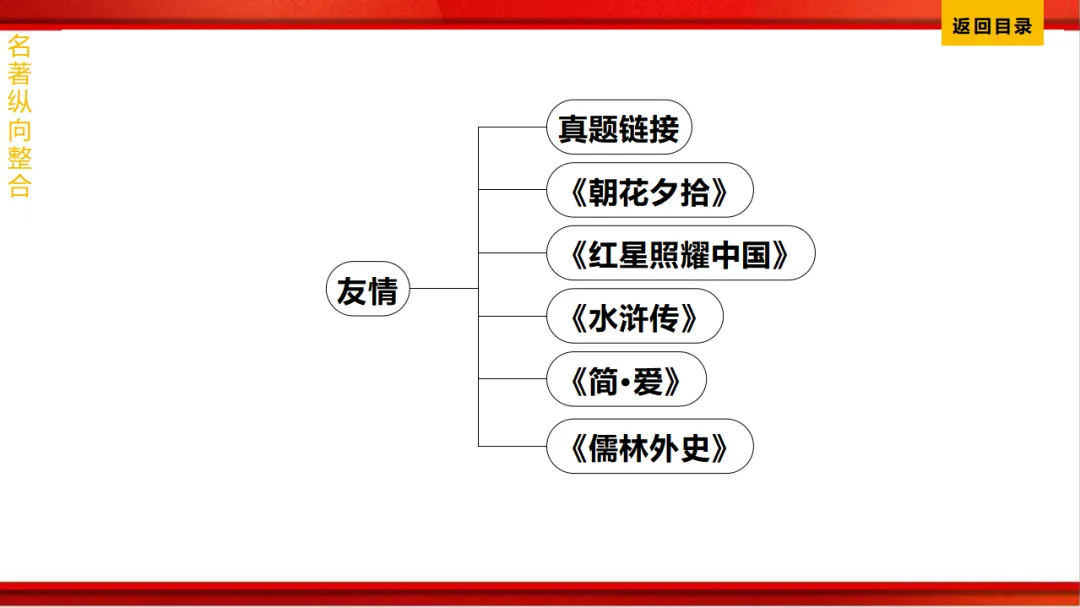 名著纵向整合

返回目录

友情

真题链接

《朝花夕拾》

《红星照耀中国》

《水浒传》

《简·爱》

《儒林外史》